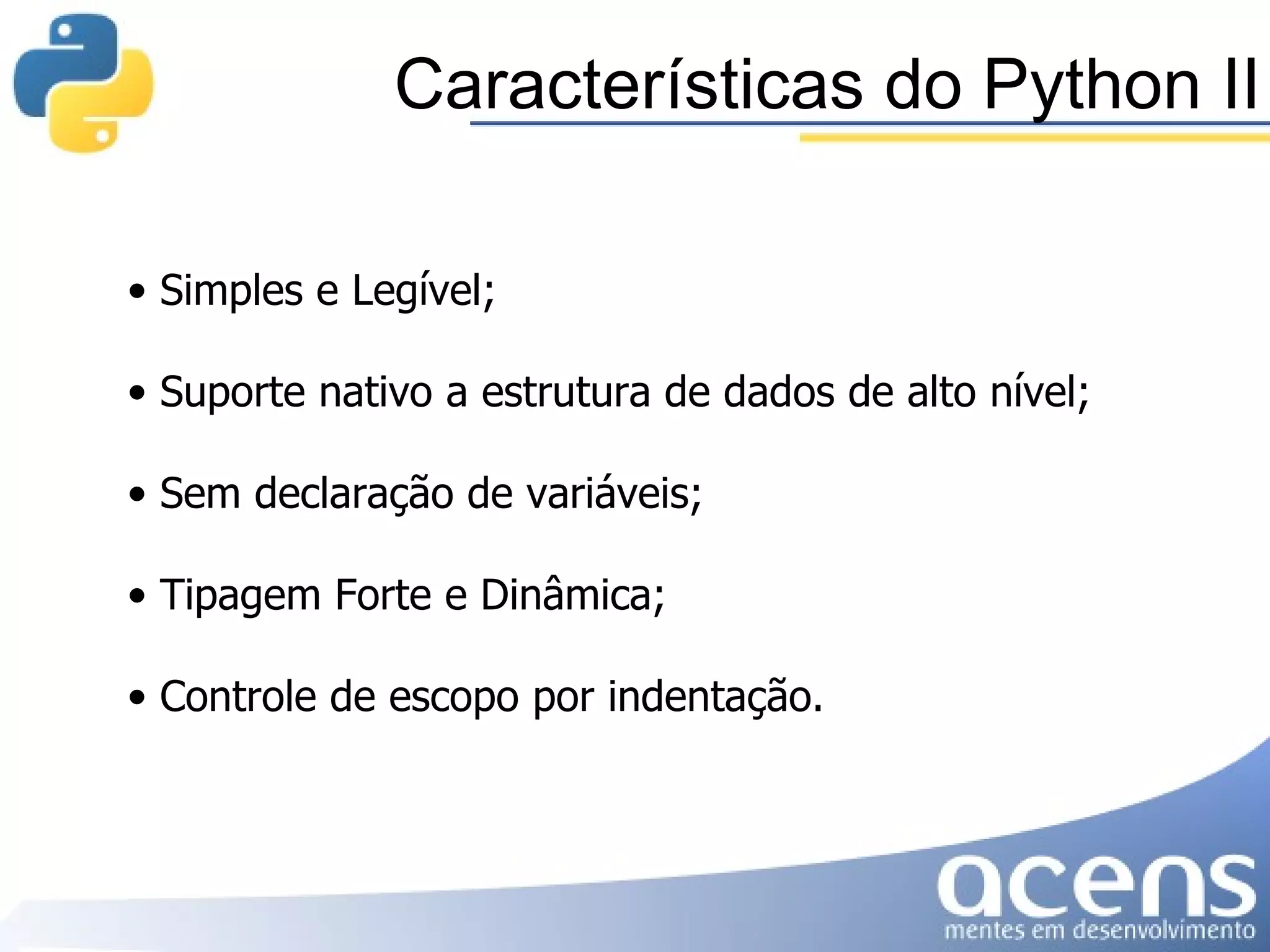 Características do Python II

• Simples e Legível;

• Suporte nativo a estrutura de dados de alto nível;

• Sem declaração de variáveis;

• Tipagem Forte e Dinâmica;

• Controle de escopo por indentação.

acens
mentes em desenvolvimento